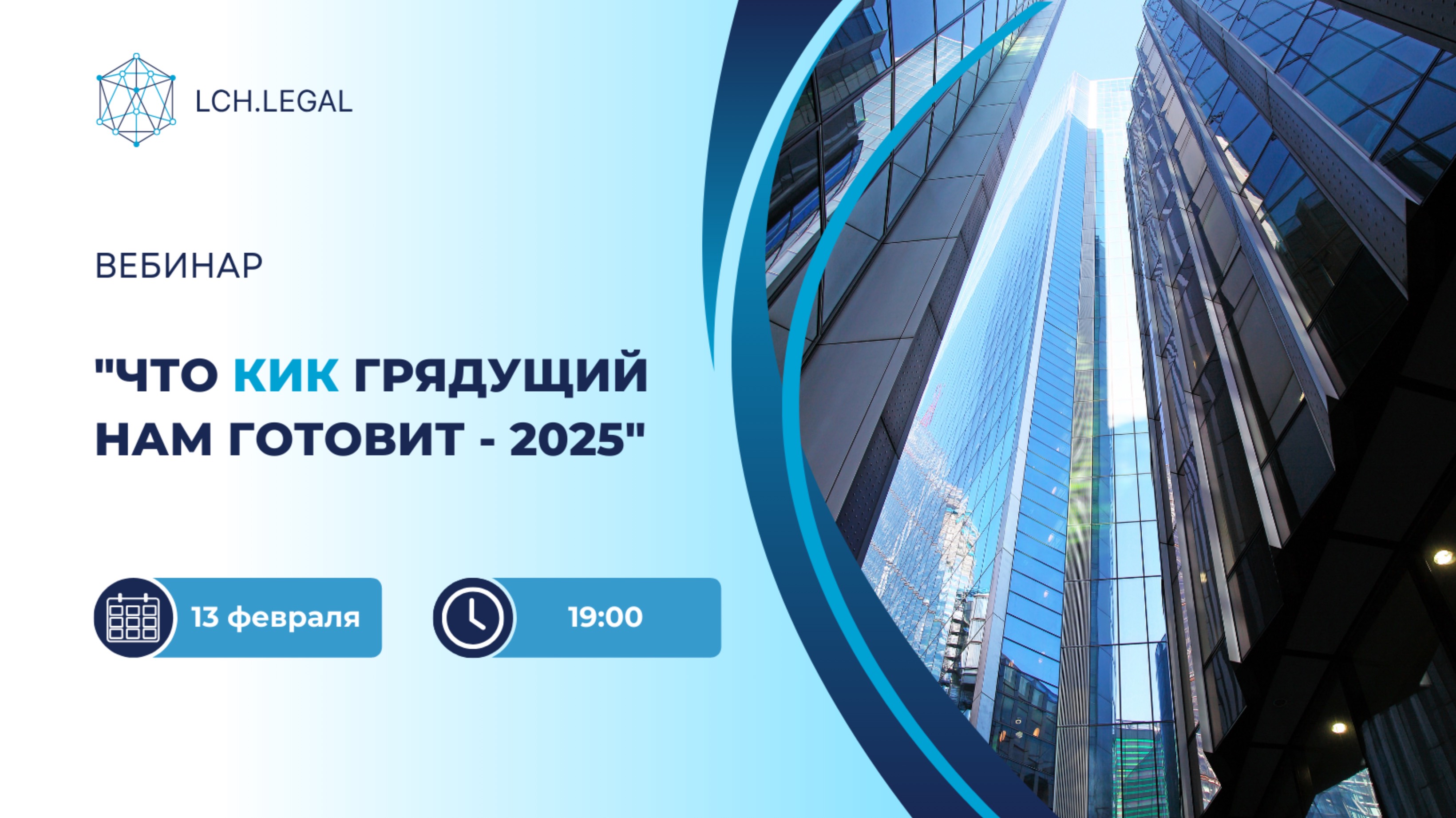 LCH.LEGAL

ВЕБИНАР

"ЧТО КИК ГРЯДУЩИЙ НАМ ГОТОВИТ - 2025"

13 февраля

19:00